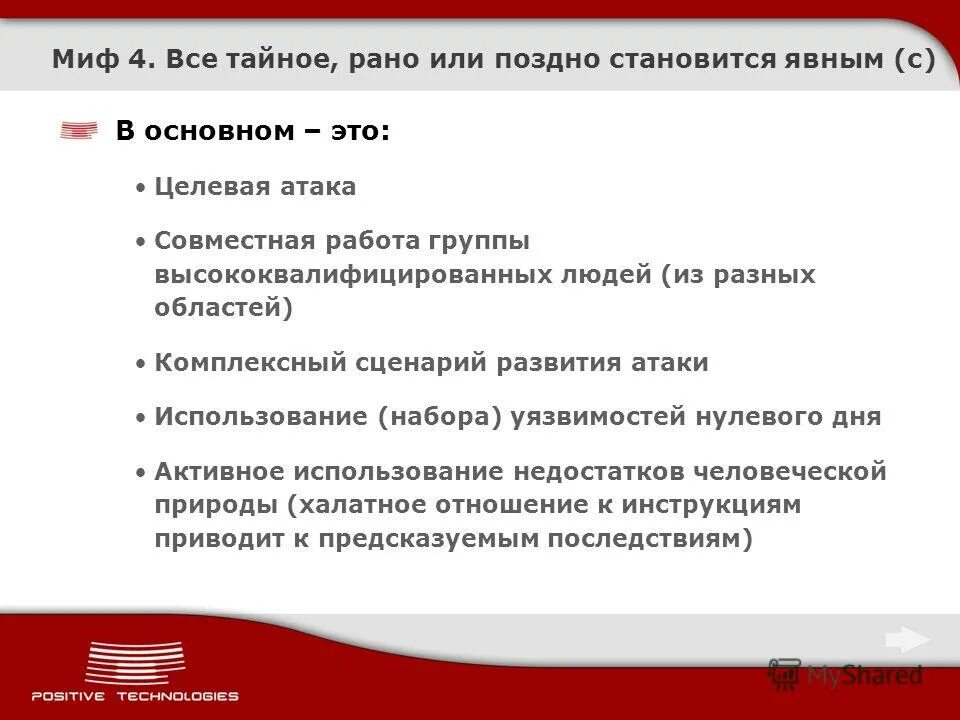 Миф 4. Все тайное, рано или поздно становится явным (с)

В основном – это:

• Целевая атака

• Совместная работа группы высококвалифицированных людей (из разных областей)

• Комплексный сценарий развития атаки

• Использование (набора) уязвимостей нулевого дня

• Активное использование недостатков человеческой природы (халатное отношение к инструкциям приводит к предсказуемым последствиям)

POSITIVE TECHNOLOGIES

MyShared